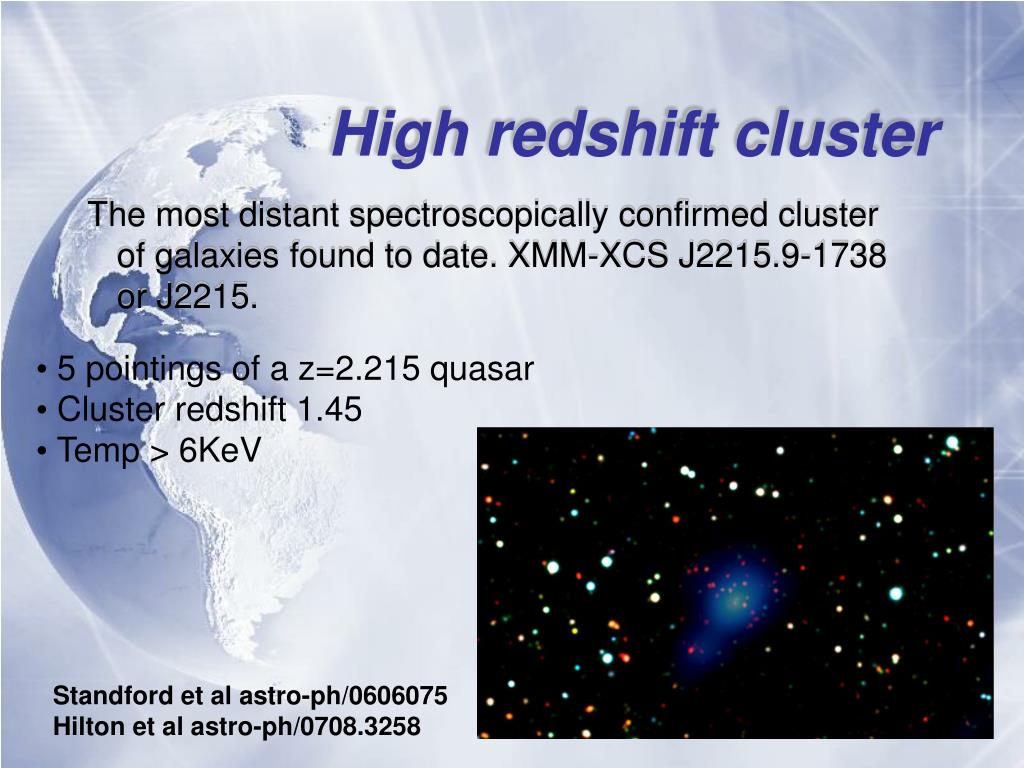 High redshift cluster

The most distant spectroscopically confirmed cluster of galaxies found to date. XMM-XCS J2215.9-1738 or J2215.

• 5 pointings of a z=2.215 quasar
• Cluster redshift 1.45
• Temp > 6KeV

Standford et al astro-ph/0606075
Hilton et al astro-ph/0708.3258